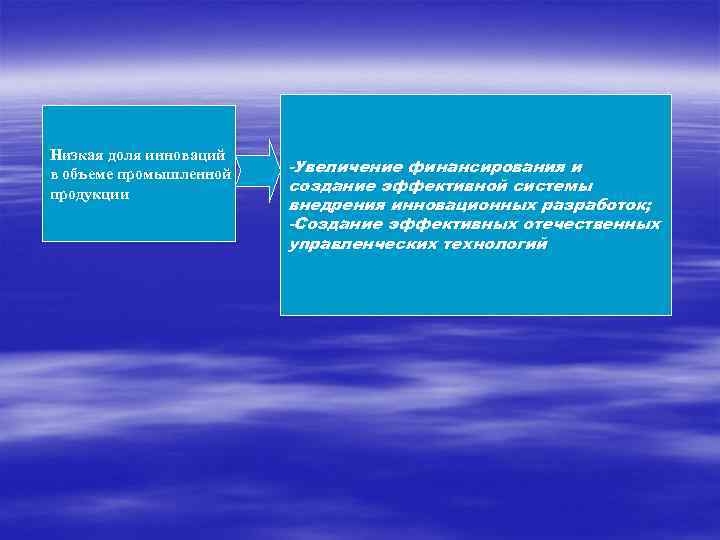 Низкая доля инноваций в объеме промышленной продукции

-Увеличение финансирования и создание эффективной системы внедрения инновационных разработок;
-Создание эффективных отечественных управленческих технологий